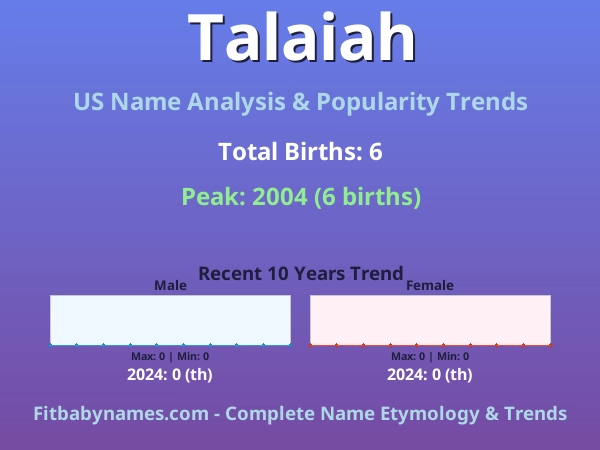 Talaiah

US Name Analysis & Popularity Trends

Total Births: 6

Peak: 2004 (6 births)

Recent 10 Years Trend

Male

Max: 0 | Min: 0

2024: 0 (th)

Female

Max: 0 | Min: 0

2024: 0 (th)

Fitbabynames.com - Complete Name Etymology & Trends